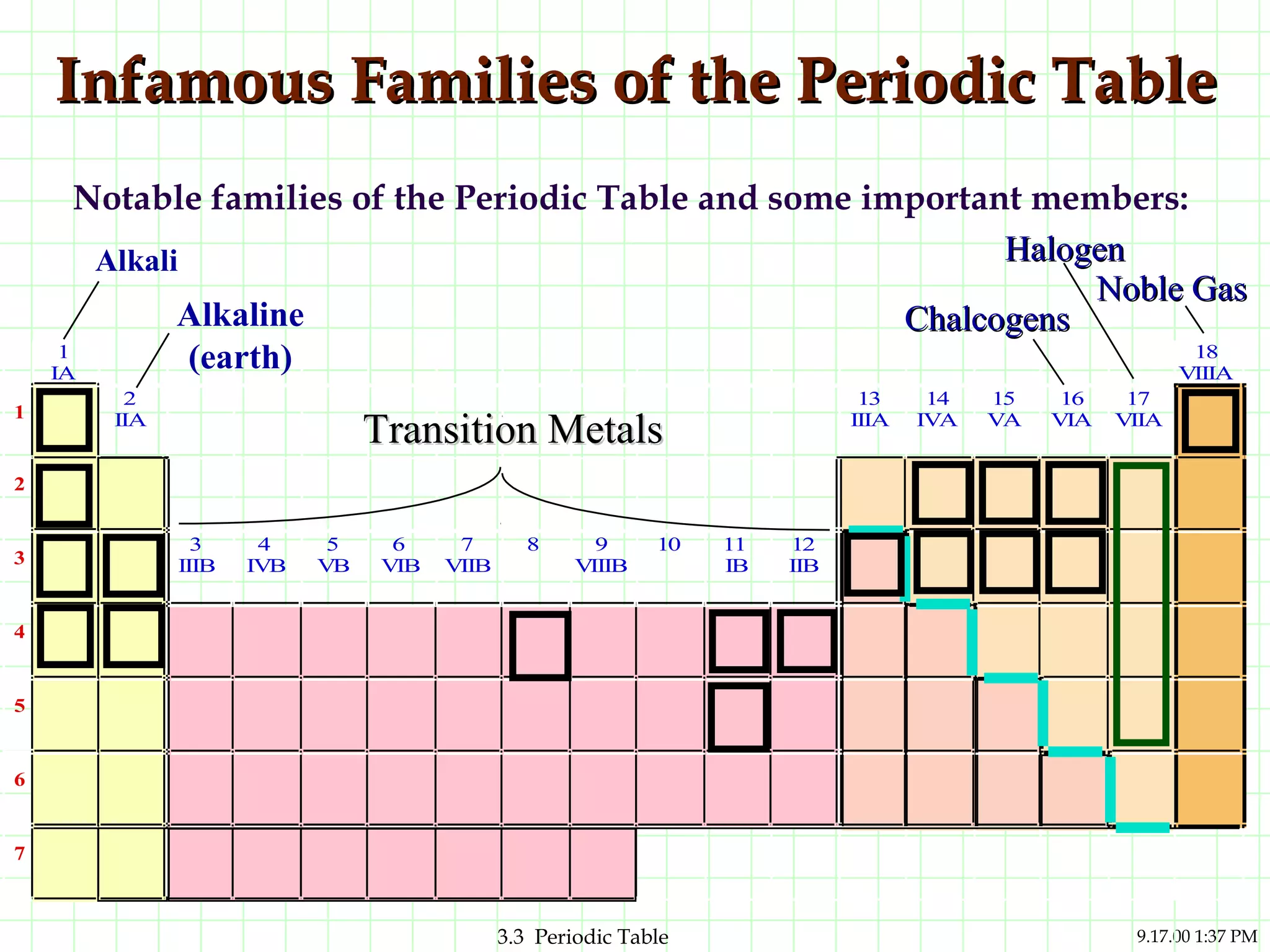 Infamous Families of the Periodic Table

Notable families of the Periodic Table and some important members:

Alkali

Alkaline (earth)

Halogen

Noble Gas

Chalcogens

1
IA

2
IIA

Transition Metals

13
IIIA

14
IVA

15
VA

16
VIA

17
VIIA

18
VIIIA

3
IIIB

4
IVB

5
VB

6
VIB

7
VIIB

8

9
VIIIB

10

11
IB

12
IIB

1
2
3
4
5
6
7

3.3 Periodic Table

9.17.00 1:37 PM